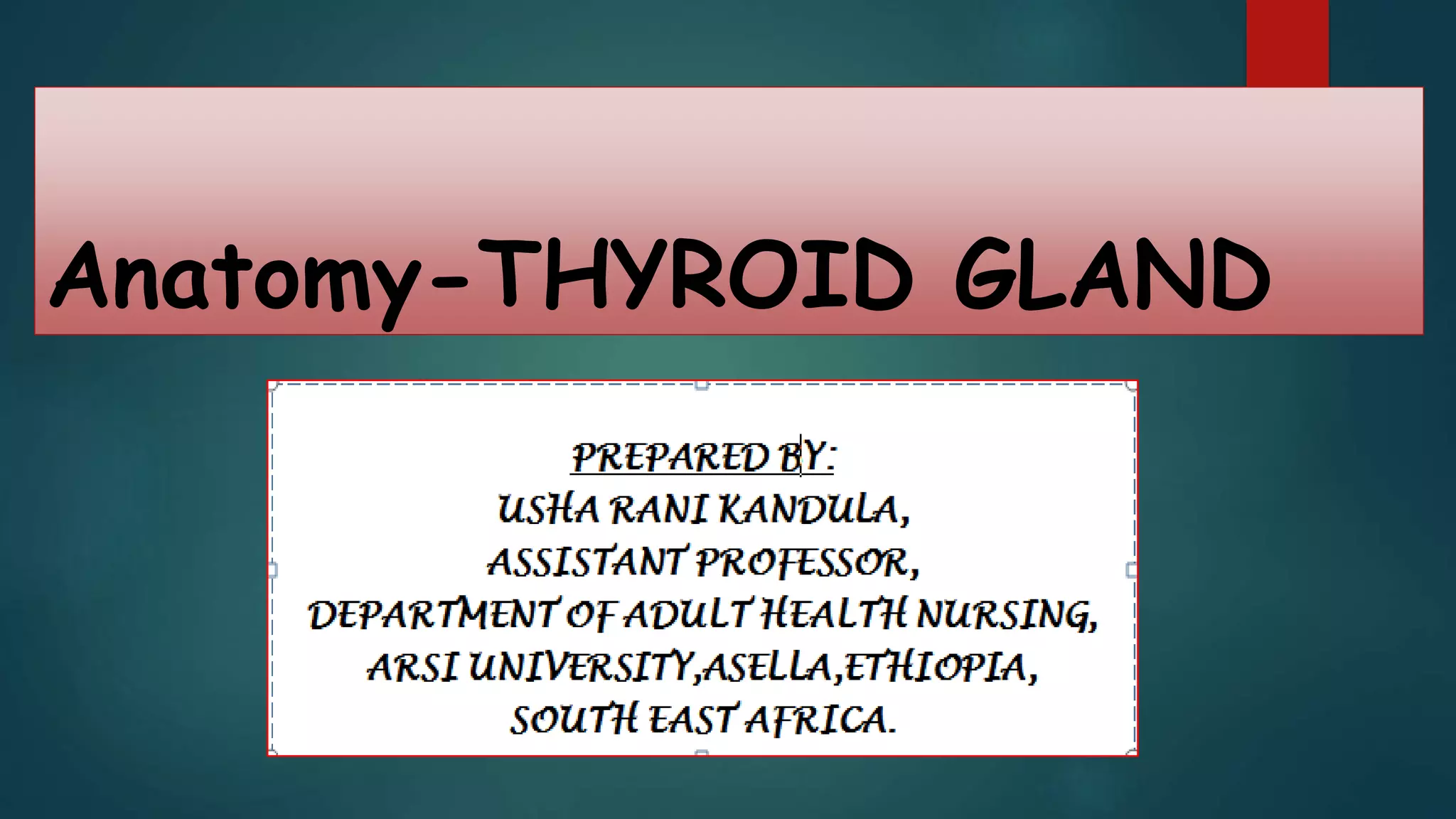 Anatomy-THYROID GLAND

PREPARED BY:
USHA RANI KANDULA,
ASSISTANT PROFESSOR,
DEPARTMENT OF ADULT HEALTH NURSING,
ARSI UNIVERSITY,ASELLA,ETHIOPIA,
SOUTH EAST AFRICA.